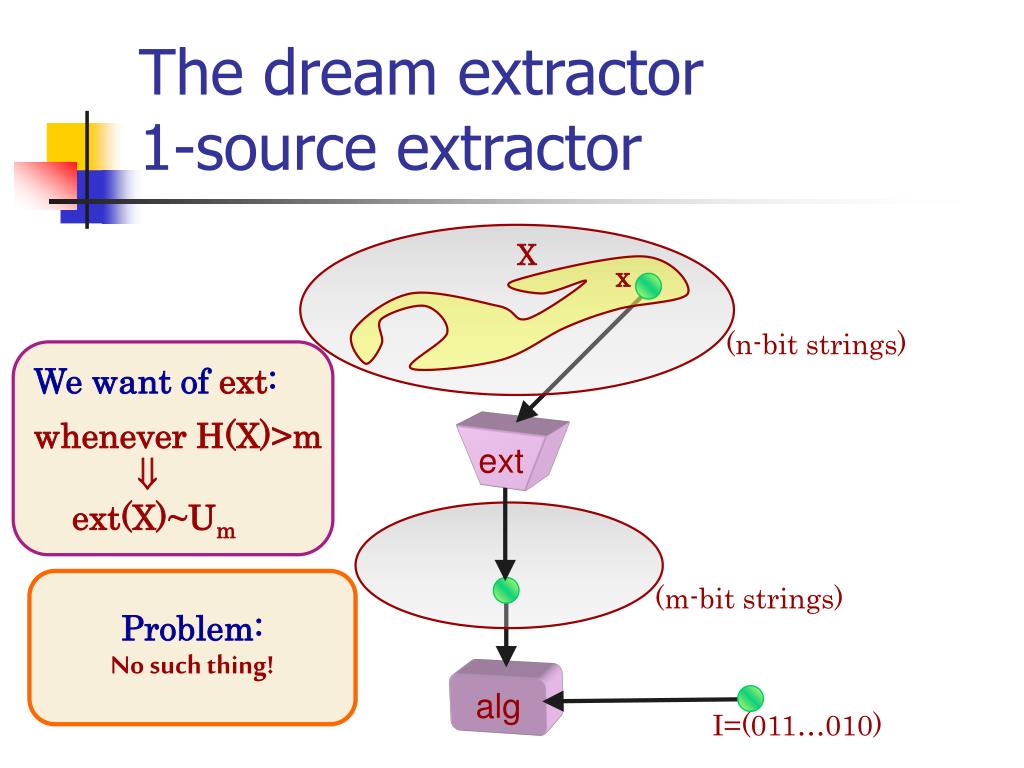 The dream extractor
1-source extractor

X

x

(n-bit strings)

We want of ext:
whenever H(X)>m
$\Downarrow$
ext(X)~$U_m$

ext

(m-bit strings)

Problem:
No such thing!

alg

I=(011…010)